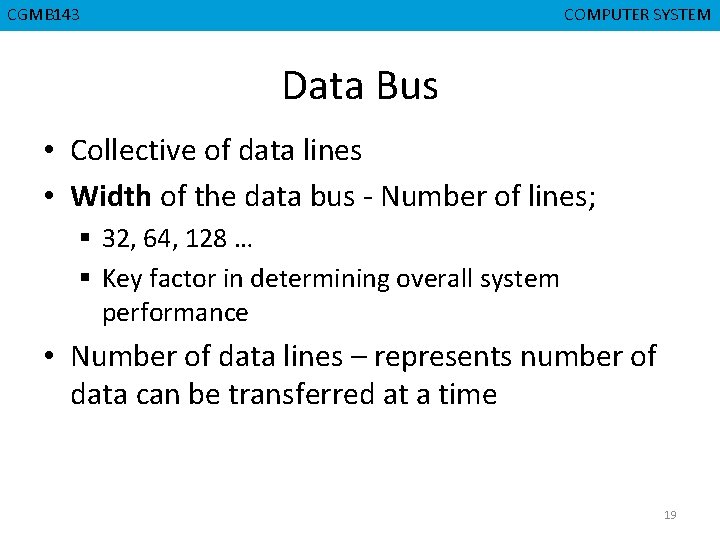 CGMB143 COMPUTER SYSTEM

Data Bus

• Collective of data lines
• Width of the data bus - Number of lines;
  ▪ 32, 64, 128 …
  ▪ Key factor in determining overall system performance
• Number of data lines – represents number of data can be transferred at a time

19